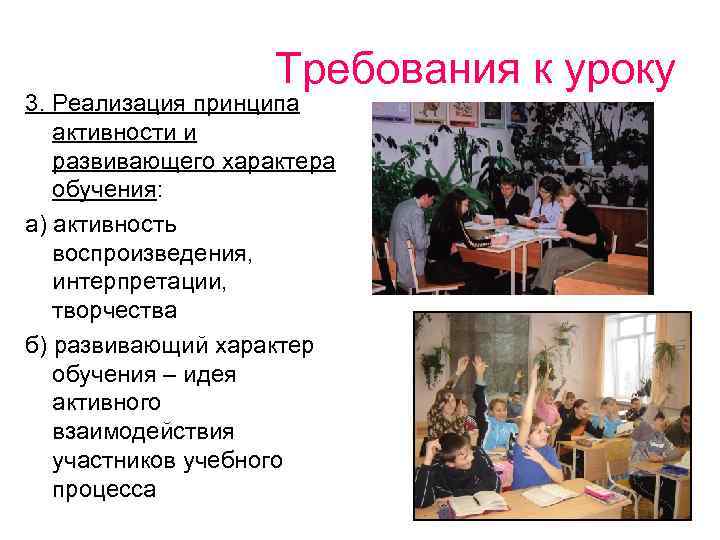 Требования к уроку

3. Реализация принципа активности и развивающего характера обучения:

а) активность воспроизведения, интерпретации, творчества

б) развивающий характер обучения – идея активного взаимодействия участников учебного процесса